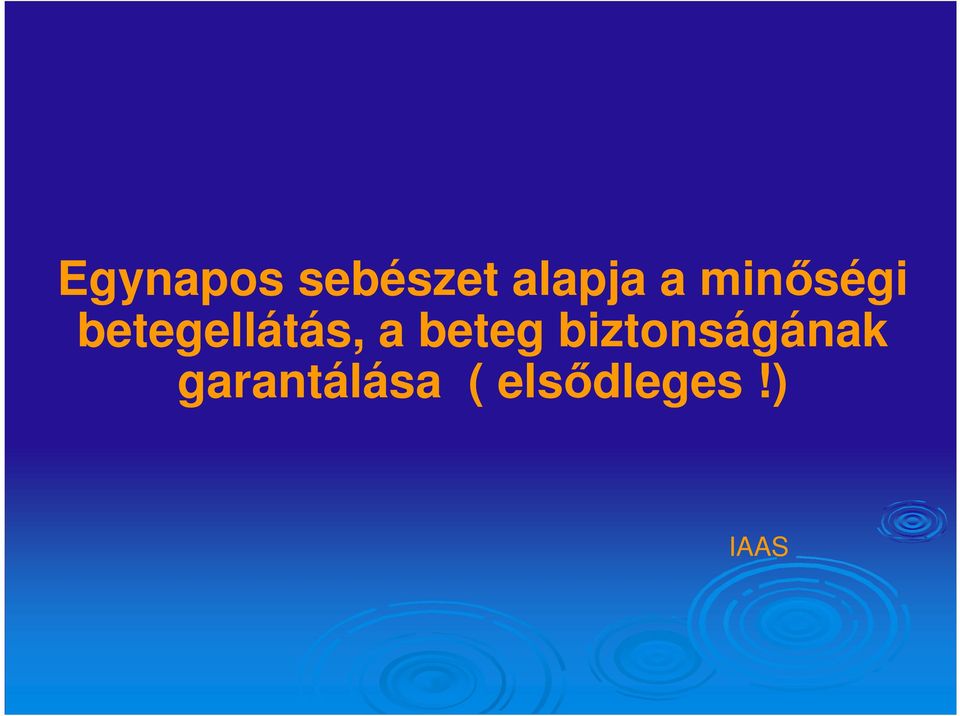 Egynapos sebészet alapja a minőségi betegellátás, a beteg biztonságának garantálása ( elsődleges !)

IAAS